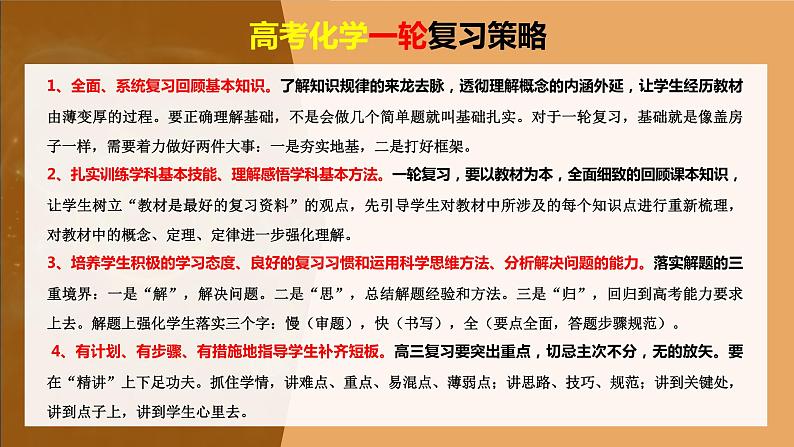 高考化学一轮复习策略

1、全面、系统复习回顾基本知识。了解知识规律的来龙去脉，透彻理解概念的内涵外延，让学生经历教材由薄变厚的过程。要正确理解基础，不是会做几个简单题就叫基础扎实。对于一轮复习，基础就是像盖房子一样，需要着力做好两件大事：一是夯实地基，二是打好框架。

2、扎实训练学科基本技能、理解感悟学科基本方法。一轮复习，要以教材为本，全面细致的回顾课本知识，让学生树立“教材是最好的复习资料”的观点，先引导学生对教材中所涉及的每个知识点进行重新梳理，对教材中的概念、定理、定律进一步强化理解。

3、培养学生积极的学习态度、良好的复习习惯和运用科学思维方法、分析解决问题的能力。落实解题的三重境界：一是“解”，解决问题。二是“思”，总结解题经验和方法。三是“归”，回归到高考能力要求上去。解题上强化学生落实三个字：慢（审题），快（书写），全（要点全面，答题步骤规范）。

4、有计划、有步骤、有措施地指导学生补齐短板。高三复习要突出重点，切忌主次不分，无的放矢。要在“精讲”上下足功夫。抓住学情，讲难点、重点、易混点、薄弱点；讲思路、技巧、规范；讲到关键处，讲到点子上，讲到学生心里去。